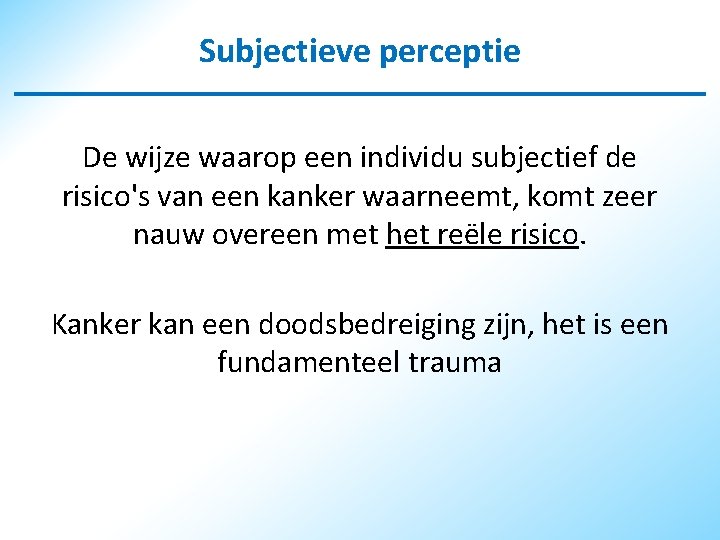 Subjectieve perceptie

De wijze waarop een individu subjectief de risico's van een kanker waarneemt, komt zeer nauw overeen met het reële risico.

Kanker kan een doodsbedreiging zijn, het is een fundamenteel trauma